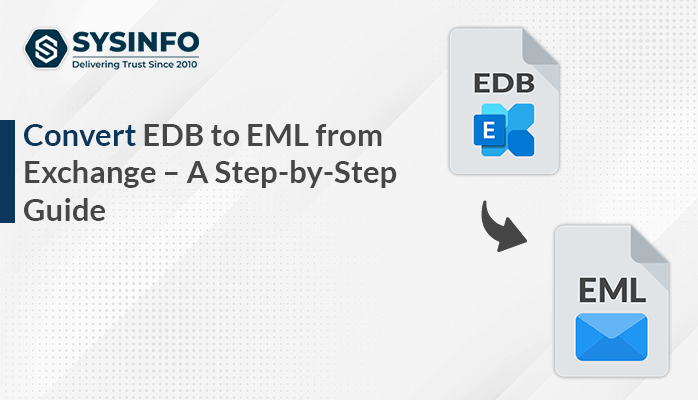 SYSINFO
Delivering Trust Since 2010

Convert EDB to EML from Exchange – A Step-by-Step Guide

EDB
E

EML